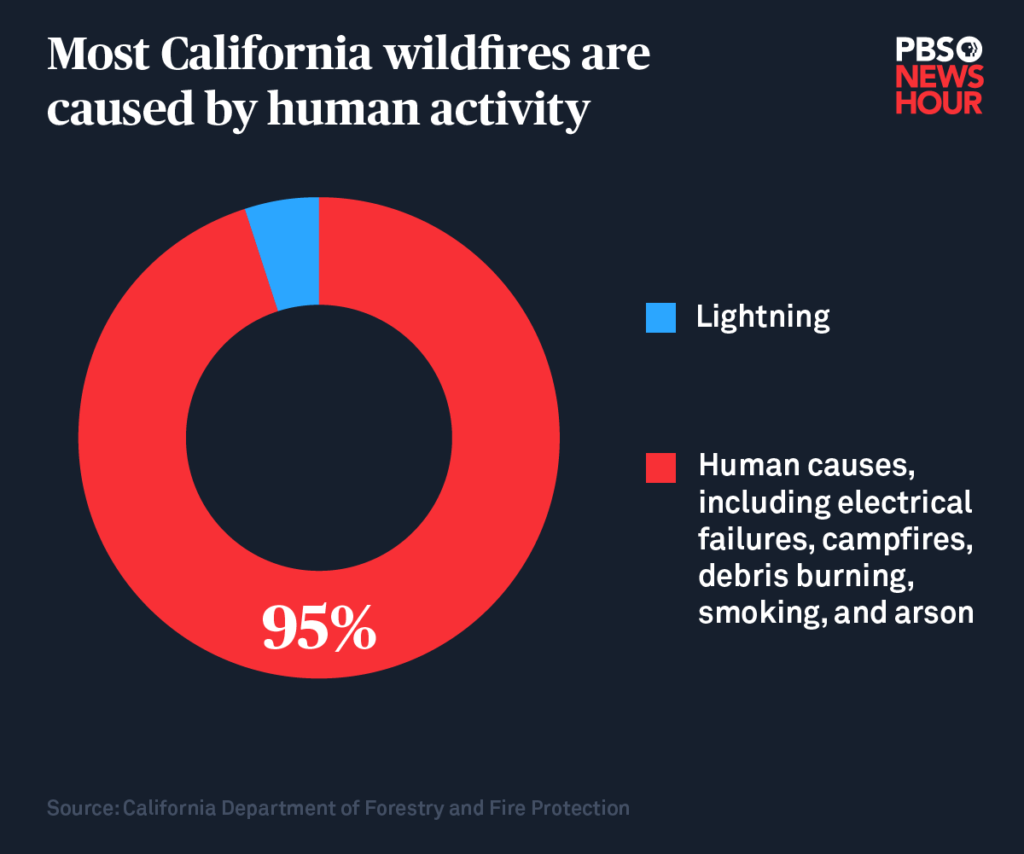 Most California wildfires are caused by human activity

PBS NEWS HOUR

95%

Lightning

Human causes, including electrical failures, campfires, debris burning, smoking, and arson

Source: California Department of Forestry and Fire Protection